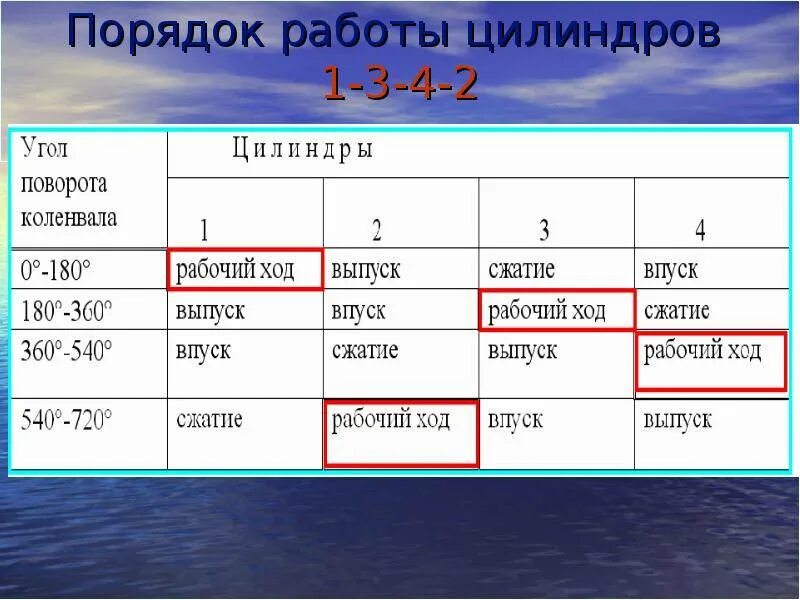 Порядок работы цилиндров 1-3-4-2

| Угол поворота коленвала | Цилиндры | | | |
|---|---|---|---|---|
| | 1 | 2 | 3 | 4 |
| 0°-180° | рабочий ход | выпуск | сжатие | впуск |
| 180°-360° | выпуск | впуск | рабочий ход | сжатие |
| 360°-540° | впуск | сжатие | выпуск | рабочий ход |
| 540°-720° | сжатие | рабочий ход | впуск | выпуск |